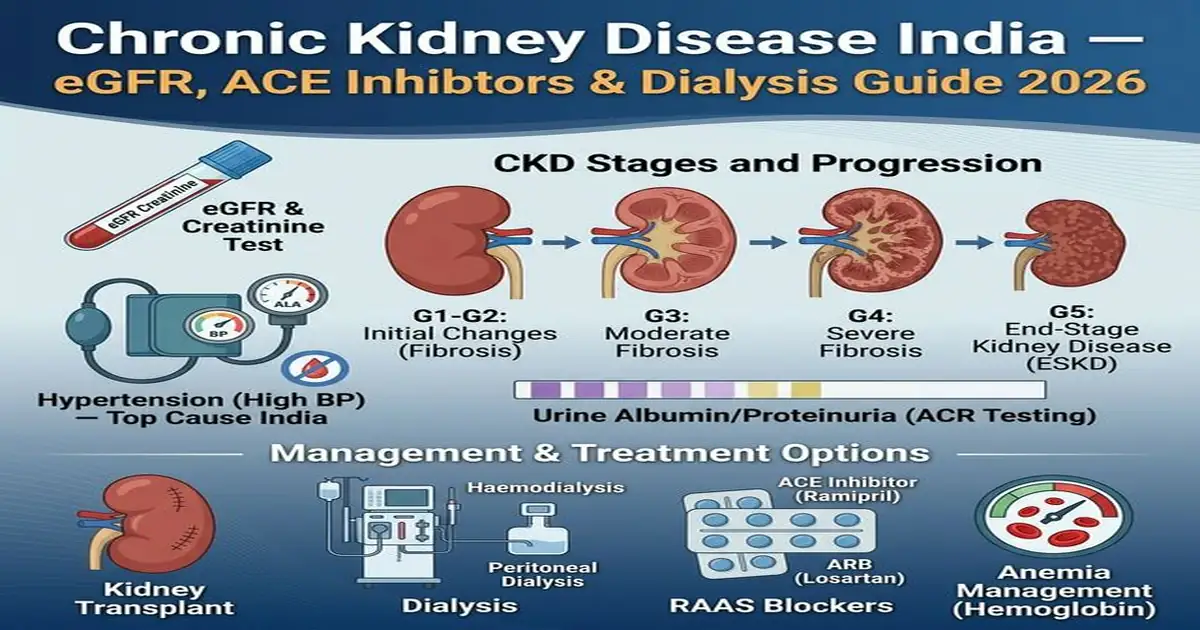 Chronic Kidney Disease India — eGFR, ACE Inhibtors & Dialysis Guide 2026

eGFR Creatinine

eGFR & Creatinine Test

ALA

BP

Hypertension (High BP) — Top Cause India

CKD Stages and Progression

G1-G2: Initial Changes (Fibrosis)

G3: Moderate Fibrosis

G4: Severe Fibrosis

G5: End-Stage Kidney Disease (ESKD)

Urine Albumin/Proteinuria (ACR Testing)

Management & Treatment Options

Kidney Transplant

Haemodialysis

Peritoneal Dialysis

Dialysis

ACE Inhibitor (Ramipril)

ARB (Losartan)

RAAS Blockers

Anemia Management (Hemoglobin)